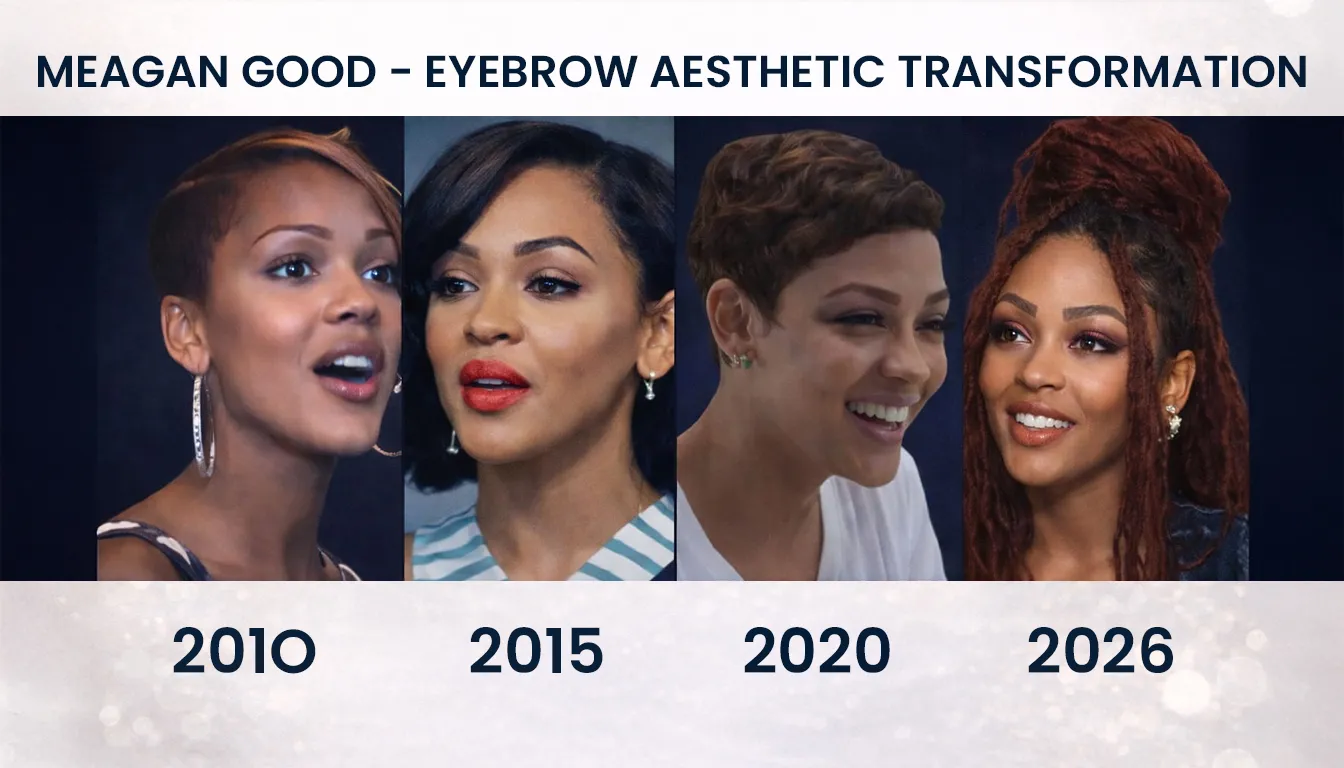 MEAGAN GOOD - EYEBROW AESTHETIC TRANSFORMATION

2010

2015

2020

2026